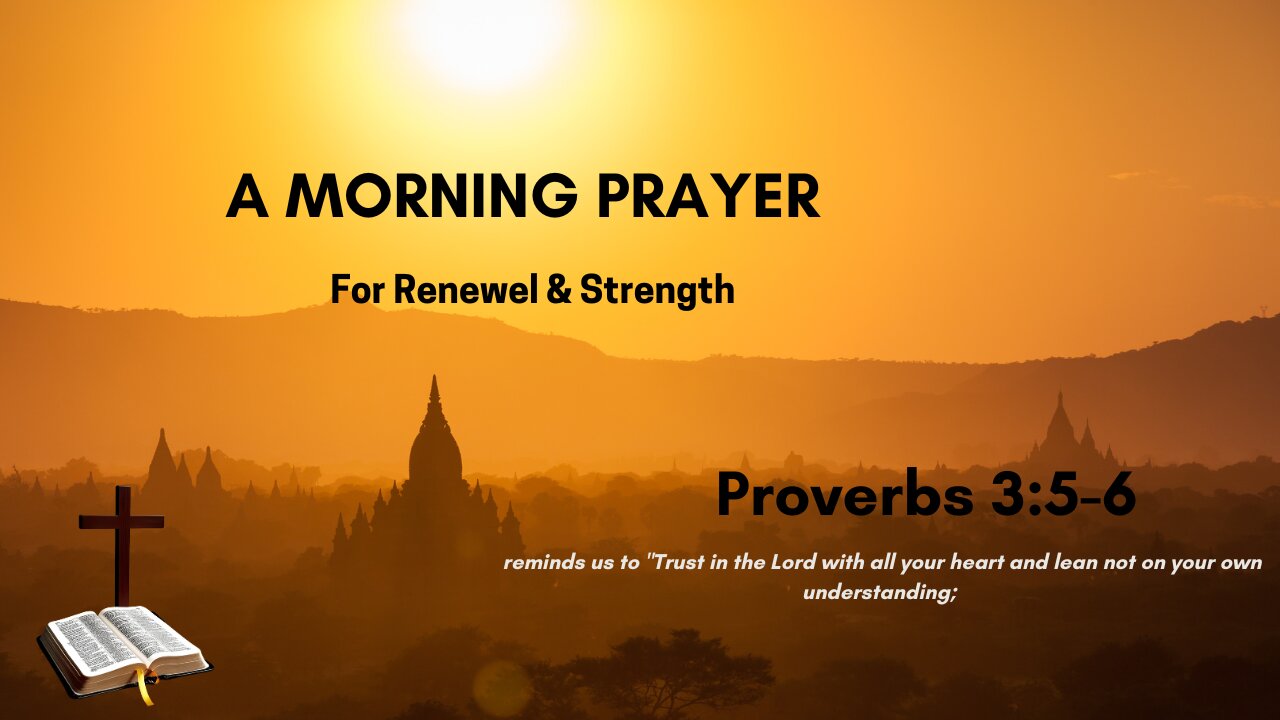 A MORNING PRAYER

For Renewel & Strength

Proverbs 3:5-6

reminds us to "Trust in the Lord with all your heart and lean not on your own understanding;